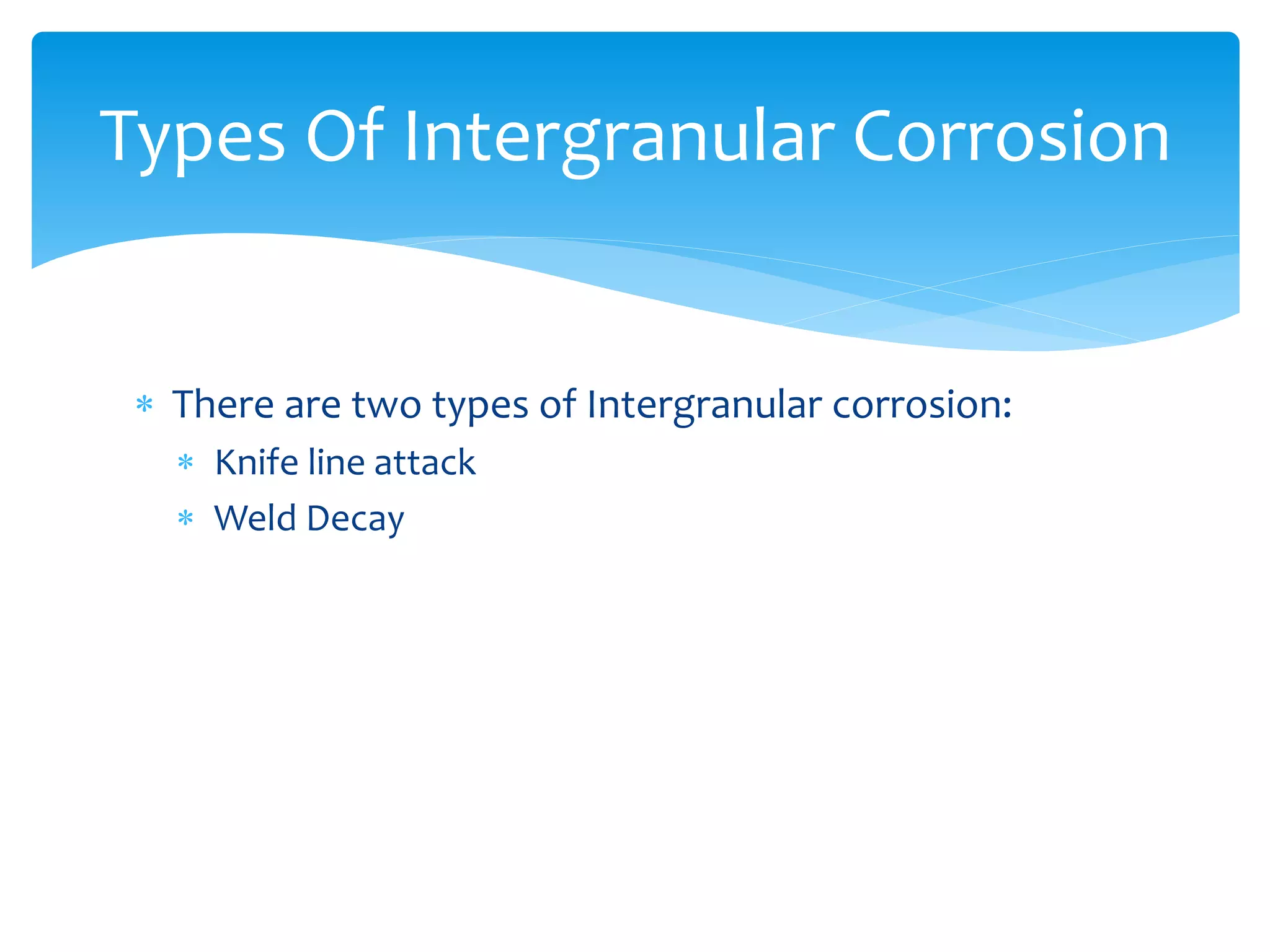 Types Of Intergranular Corrosion

* There are two types of Intergranular corrosion:
  * Knife line attack
  * Weld Decay